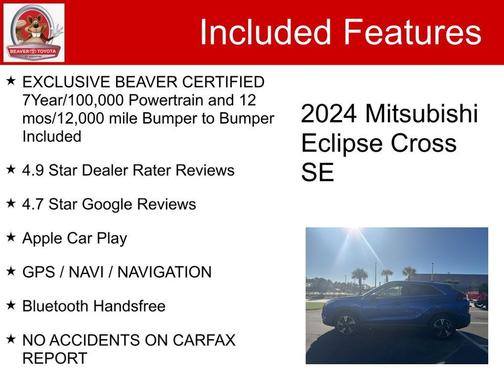 BEAVER TOYOTA

Included Features

★ EXCLUSIVE BEAVER CERTIFIED 7Year/100,000 Powertrain and 12 mos/12,000 mile Bumper to Bumper Included

★ 4.9 Star Dealer Rater Reviews

★ 4.7 Star Google Reviews

★ Apple Car Play

★ GPS / NAVI / NAVIGATION

★ Bluetooth Handsfree

★ NO ACCIDENTS ON CARFAX REPORT

2024 Mitsubishi Eclipse Cross SE